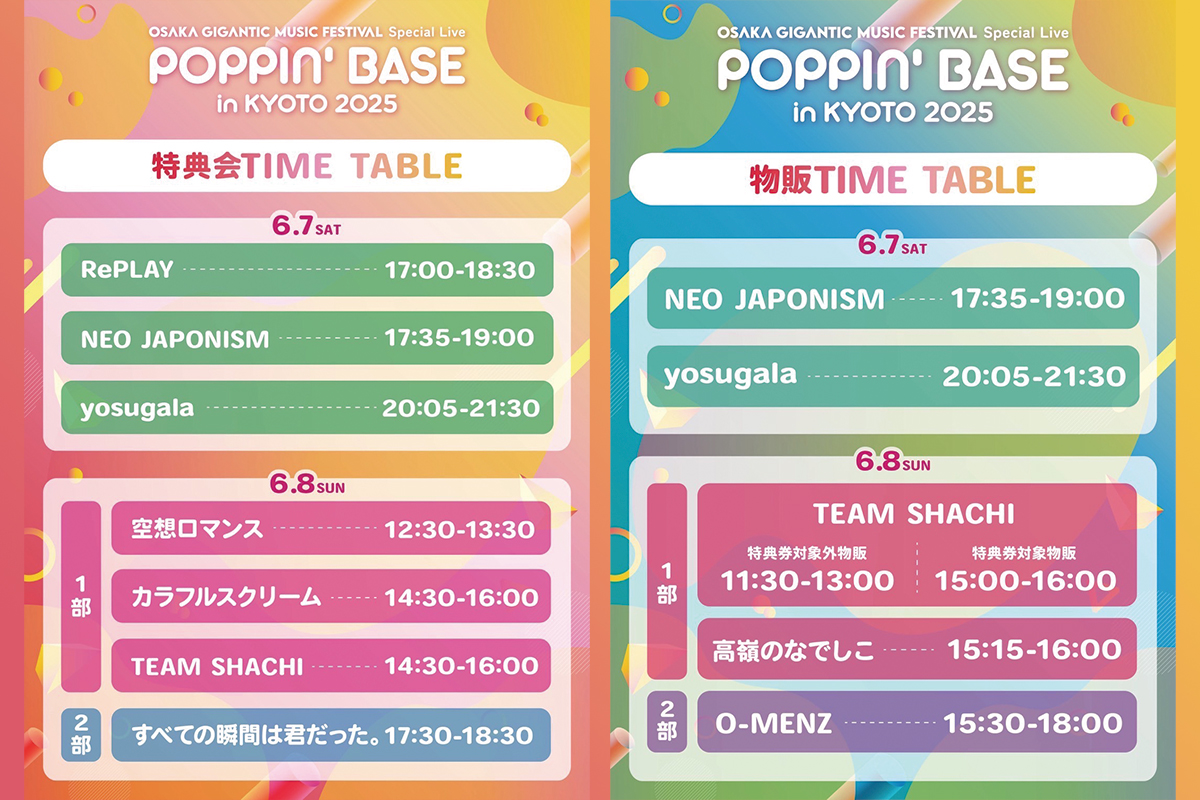 OSAKA GIGANTIC MUSIC FESTIVAL Special Live
POPPIN' BASE
in KYOTO 2025

特典会TIME TABLE

6.7 SAT

RePLAY 17:00-18:30

NEO JAPONISM 17:35-19:00

yosugala 20:05-21:30

6.8 SUN

1部

空想ロマンス 12:30-13:30

カラフルスクリーム 14:30-16:00

TEAM SHACHI 14:30-16:00

2部

すべての瞬間は君だった。17:30-18:30

OSAKA GIGANTIC MUSIC FESTIVAL Special Live
POPPIN' BASE
in KYOTO 2025

物販TIME TABLE

6.7 SAT

NEO JAPONISM 17:35-19:00

yosugala 20:05-21:30

6.8 SUN

1部

TEAM SHACHI

特典券対象外物販
11:30-13:00

特典券対象物販
15:00-16:00

高嶺のなでしこ 15:15-16:00

2部

O-MENZ 15:30-18:00